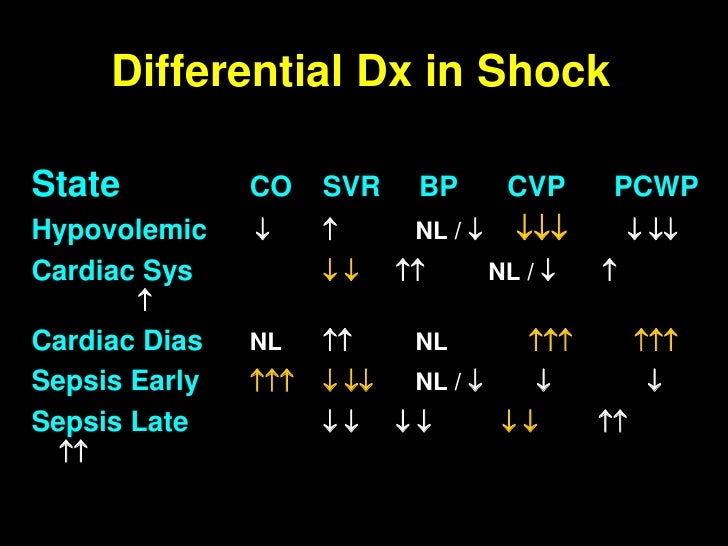 Differential Dx in Shock

| State | CO | SVR | BP | CVP | PCWP |
|---|---|---|---|---|---|
| Hypovolemic | ↓ | ↑ | NL / ↓ | ↓↓↓ | ↓↓↓ |
| Cardiac Sys | ↓↓ | ↑↑ | NL / ↓ | ↑ | ↑ |
| Cardiac Dias | NL | ↑↑ | NL | ↑↑↑ | ↑↑↑ |
| Sepsis Early | ↑↑↑ | ↓↓↓ | NL / ↓ | ↓ | ↓ |
| Sepsis Late | ↓↓ | ↓↓ | ↓↓ | ↑↑ | ↑↑ |